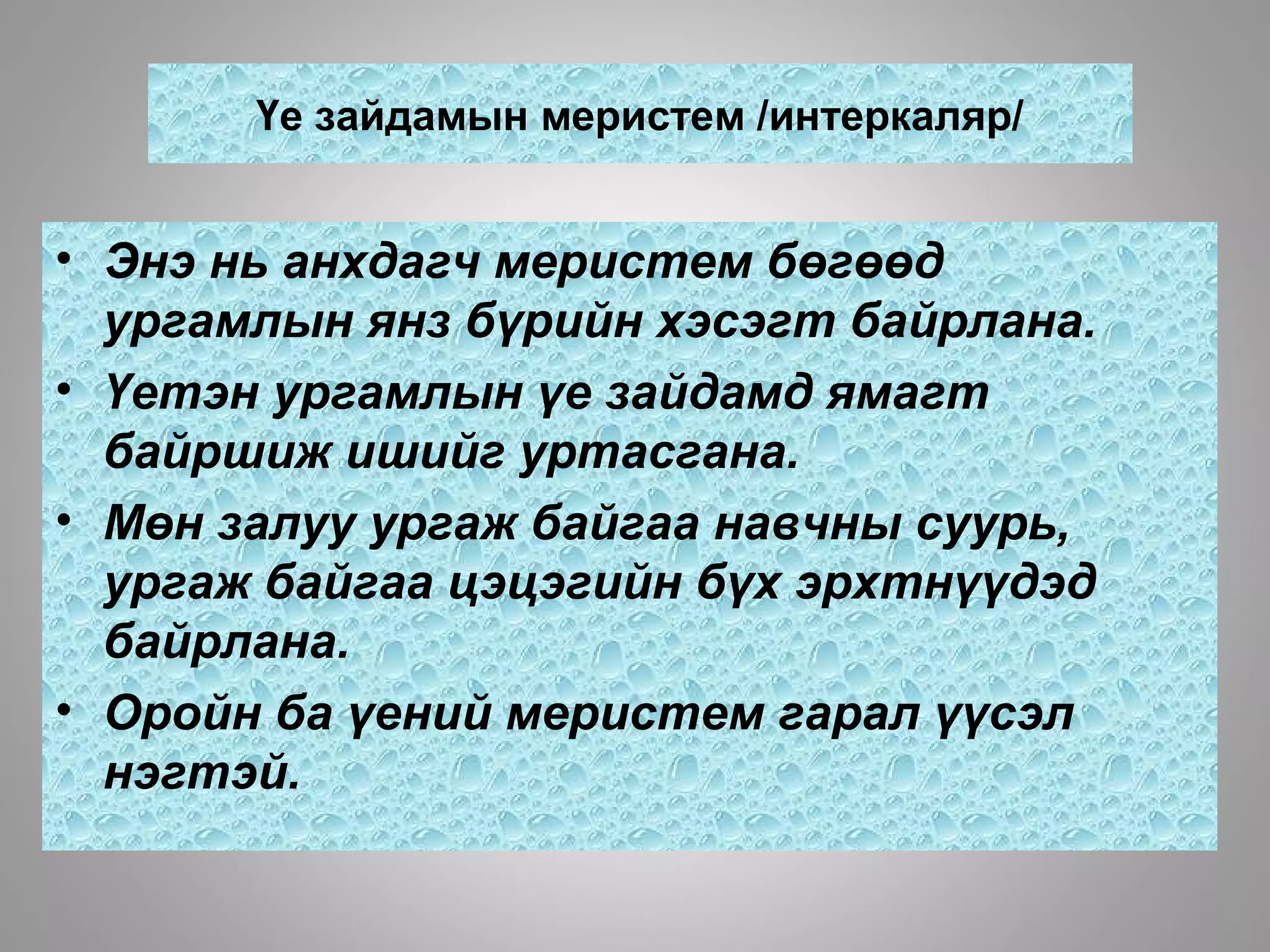 Үе зайдамын меристем /интеркаляр/

• Энэ нь анхдагч меристем бөгөөд ургамлын янз бүрийн хэсэгт байрлана.
• Үетэн ургамлын үе зайдамд ямагт байршиж ишийг уртасгана.
• Мөн залуу ургаж байгаа навчны суурь, ургаж байгаа цэцэгийн бүх эрхтнүүдэд байрлана.
• Оройн ба үений меристем гарал үүсэл нэгтэй.